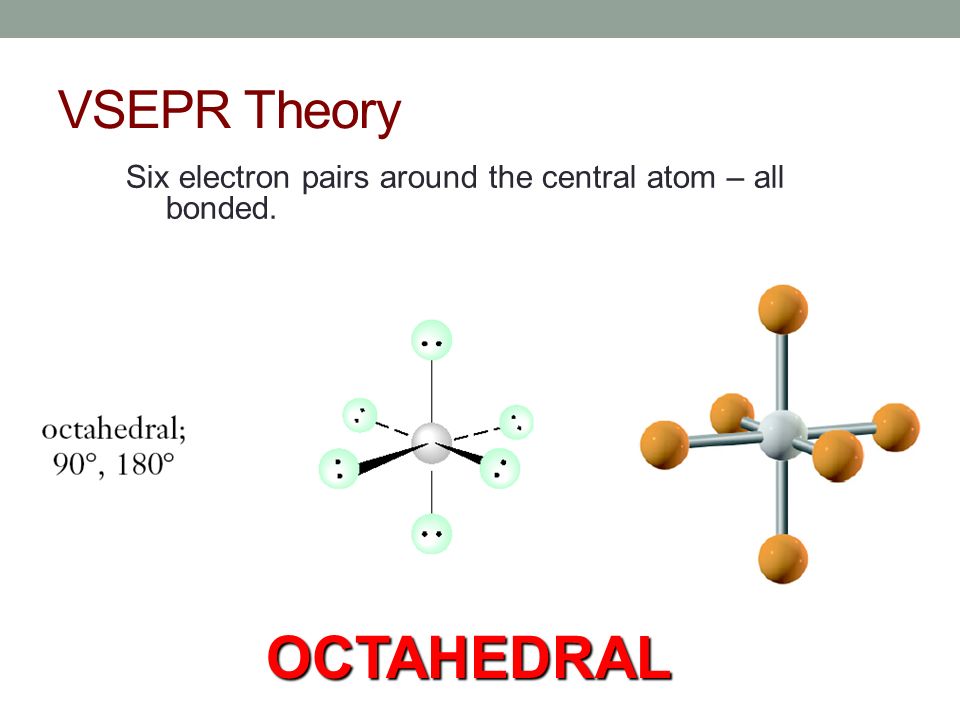 VSEPR Theory

Six electron pairs around the central atom – all bonded.

octahedral; 90°, 180°

OCTAHEDRAL